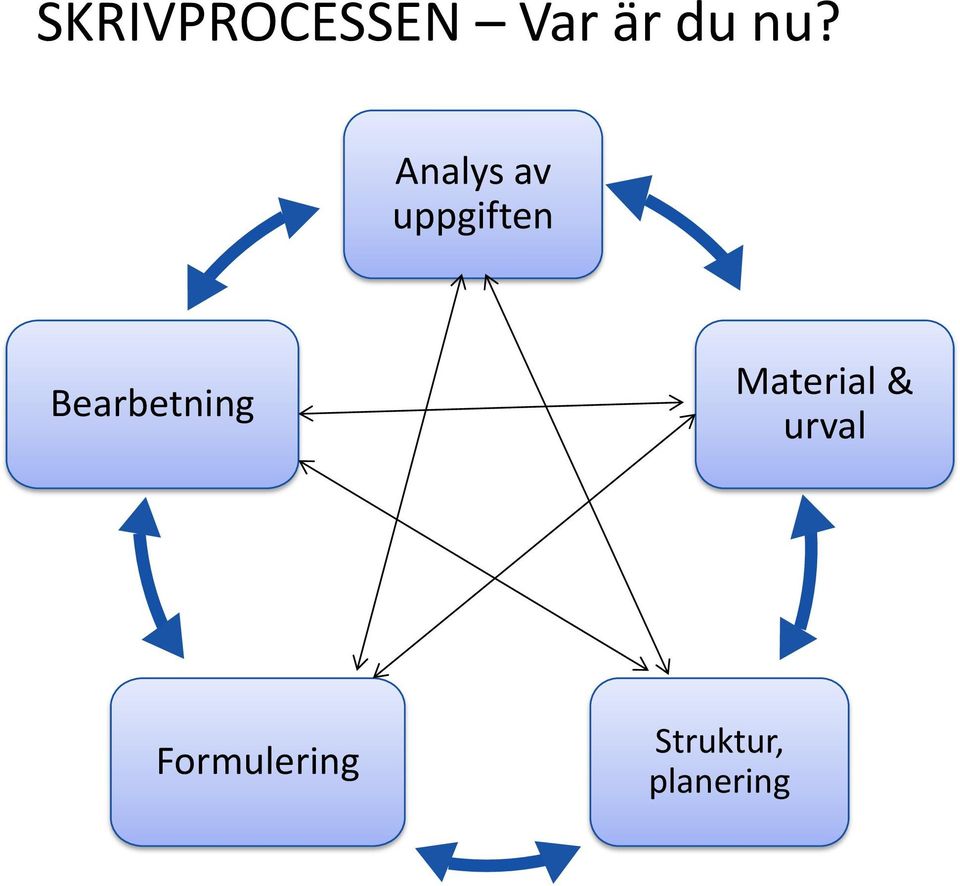 SKRIVPROCESSEN – Var är du nu?

Analys av uppgiften

Material & urval

Struktur, planering

Formulering

Bearbetning